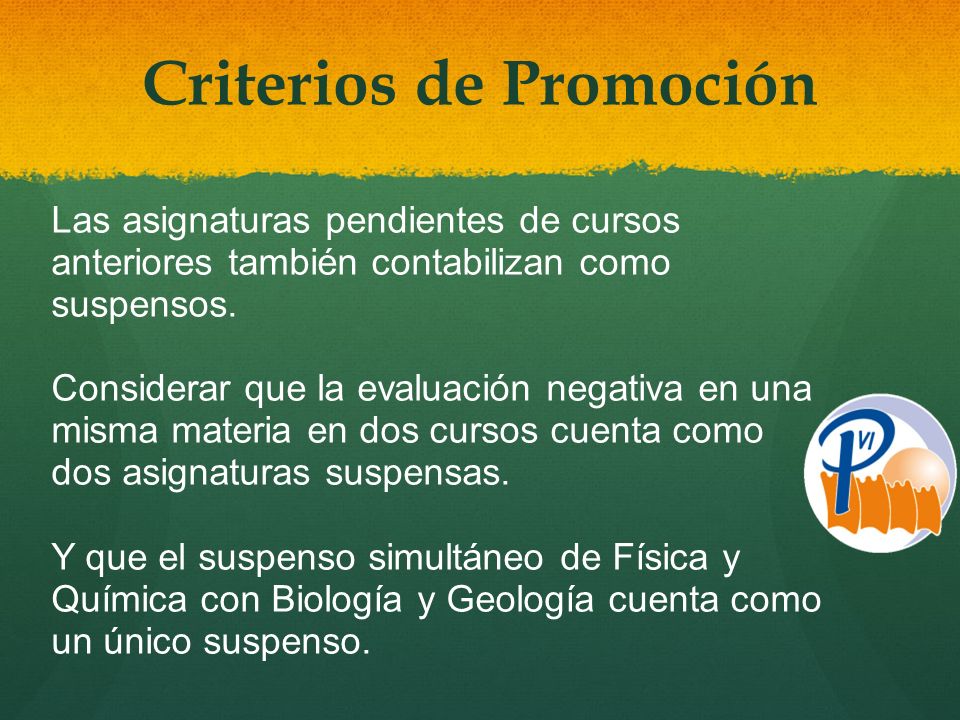 Criterios de Promoción

Las asignaturas pendientes de cursos anteriores también contabilizan como suspensos.

Considerar que la evaluación negativa en una misma materia en dos cursos cuenta como dos asignaturas suspensas.

Y que el suspenso simultáneo de Física y Química con Biología y Geología cuenta como un único suspenso.

P VI